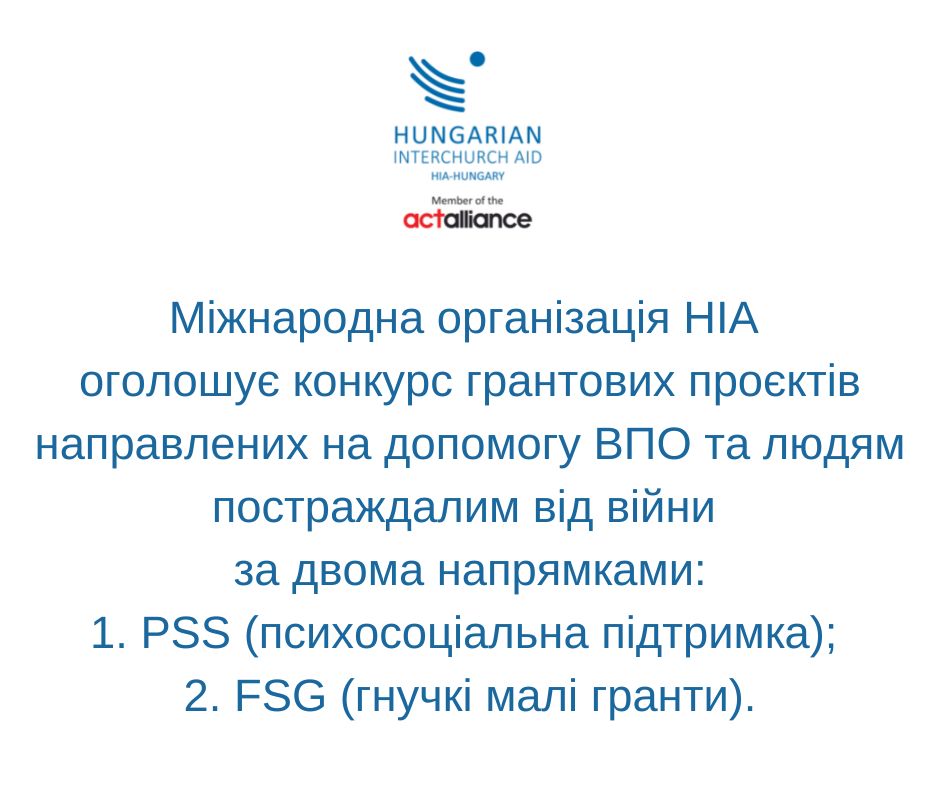 HUNGARIAN
INTERCHURCH AID
HIA-HUNGARY
Member of the
actalliance

Міжнародна організація HIA оголошує конкурс грантових проєктів направлених на допомогу ВПО та людям постраждалим від війни за двома напрямками:
1. PSS (психосоціальна підтримка);
2. FSG (гнучкі малі гранти).